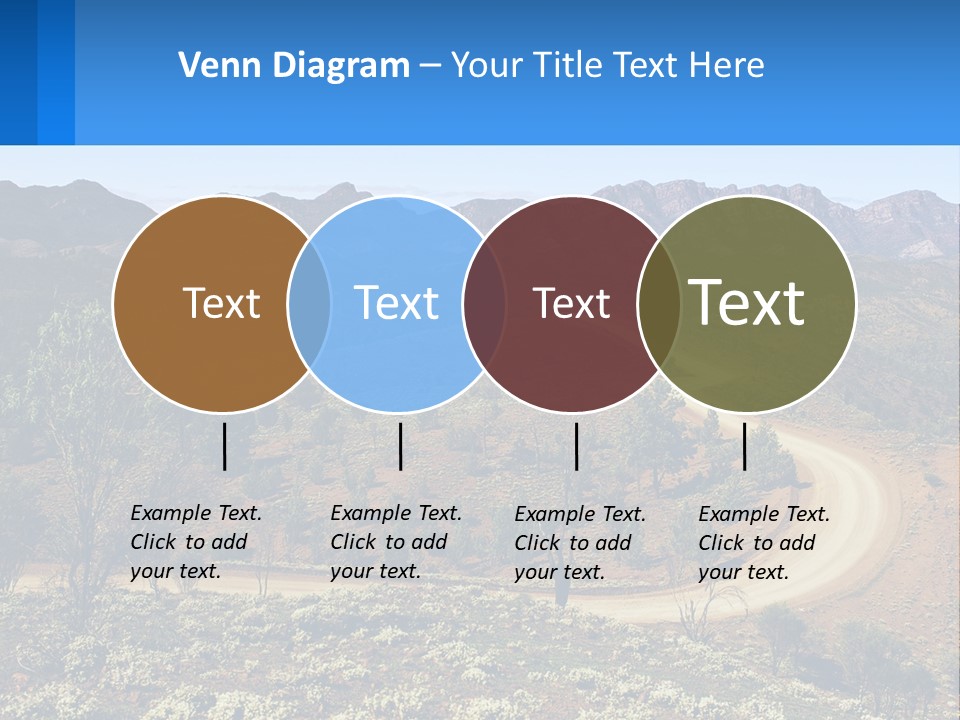 Venn Diagram – Your Title Text Here

Text

Text

Text

Text

Example Text. Click to add your text.

Example Text. Click to add your text.

Example Text. Click to add your text.

Example Text. Click to add your text.